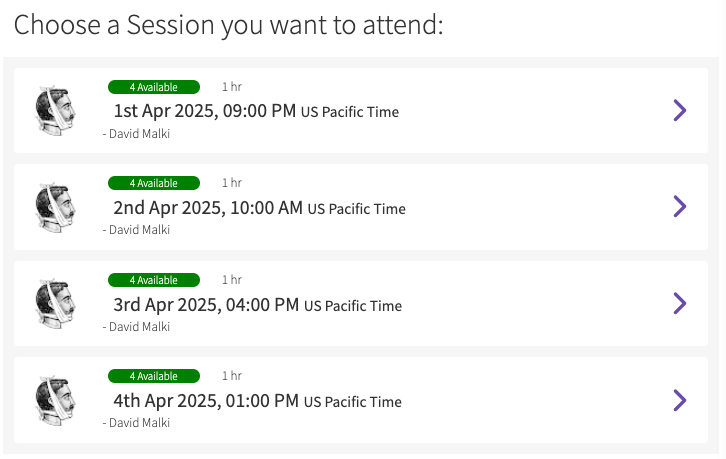 Choose a Session you want to attend:

4 Available 1 hr
1st Apr 2025, 09:00 PM US Pacific Time
- David Malki

4 Available 1 hr
2nd Apr 2025, 10:00 AM US Pacific Time
- David Malki

4 Available 1 hr
3rd Apr 2025, 04:00 PM US Pacific Time
- David Malki

4 Available 1 hr
4th Apr 2025, 01:00 PM US Pacific Time
- David Malki